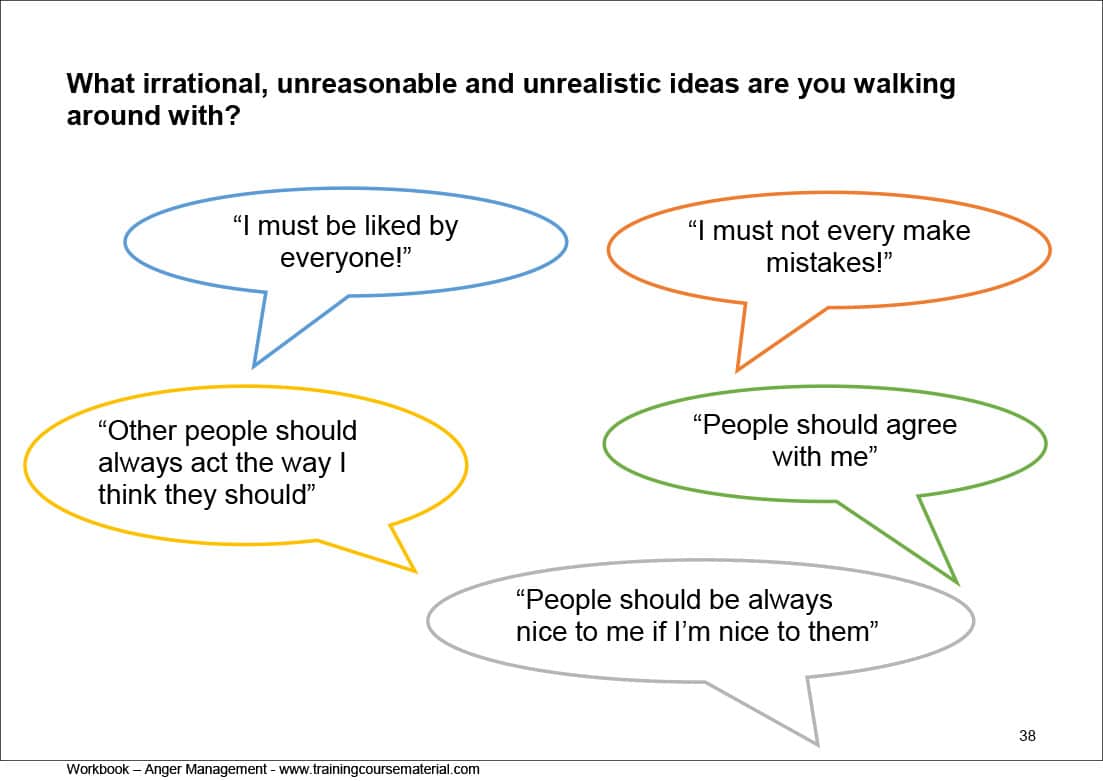 What irrational, unreasonable and unrealistic ideas are you walking around with?

“I must be liked by everyone!”

“I must not every make mistakes!”

“Other people should always act the way I think they should”

“People should agree with me”

“People should be always nice to me if I’m nice to them”

38

Workbook – Anger Management - www.trainingcoursematerial.com